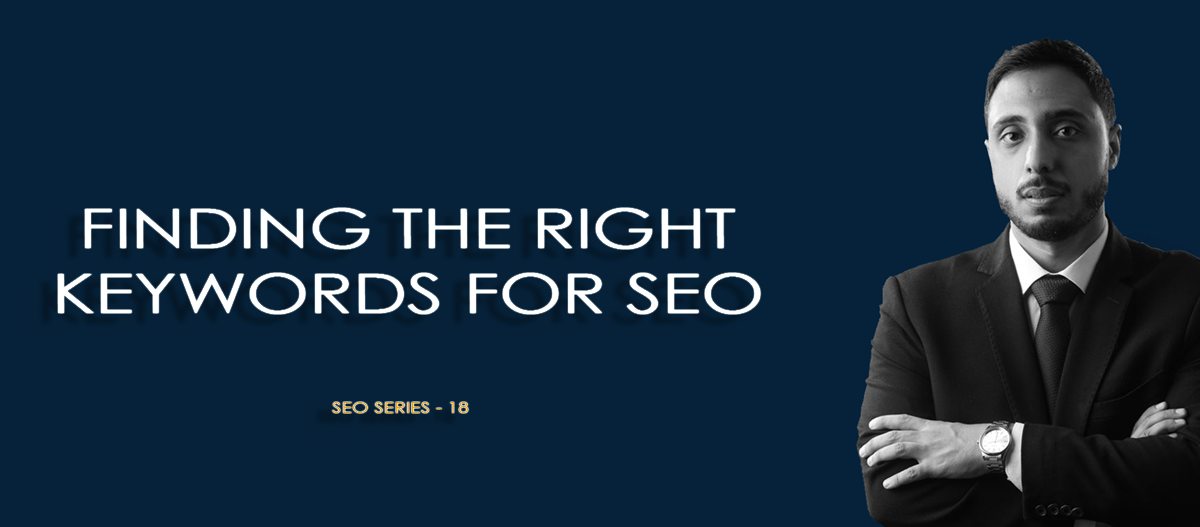 FINDING THE RIGHT KEYWORDS FOR SEO

SEO SERIES - 18